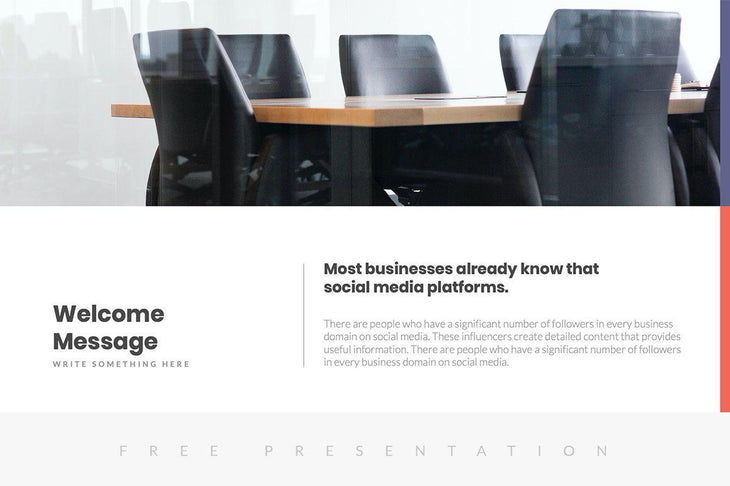 Welcome Message
WRITE SOMETHING HERE

Most businesses already know that social media platforms.

There are people who have a significant number of followers in every business domain on social media. These influencers create detailed content that provides useful information. There are people who have a significant number of followers in every business domain on social media.

FREE PRESENTATION